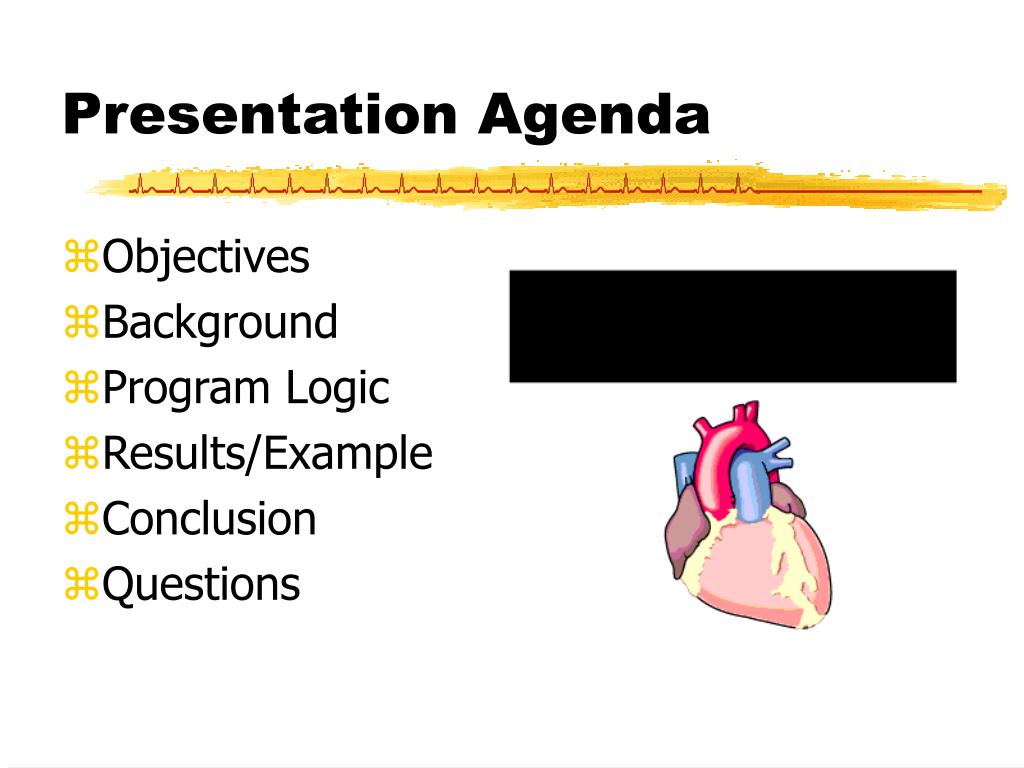 Presentation Agenda

⌘Objectives
⌘Background
⌘Program Logic
⌘Results/Example
⌘Conclusion
⌘Questions